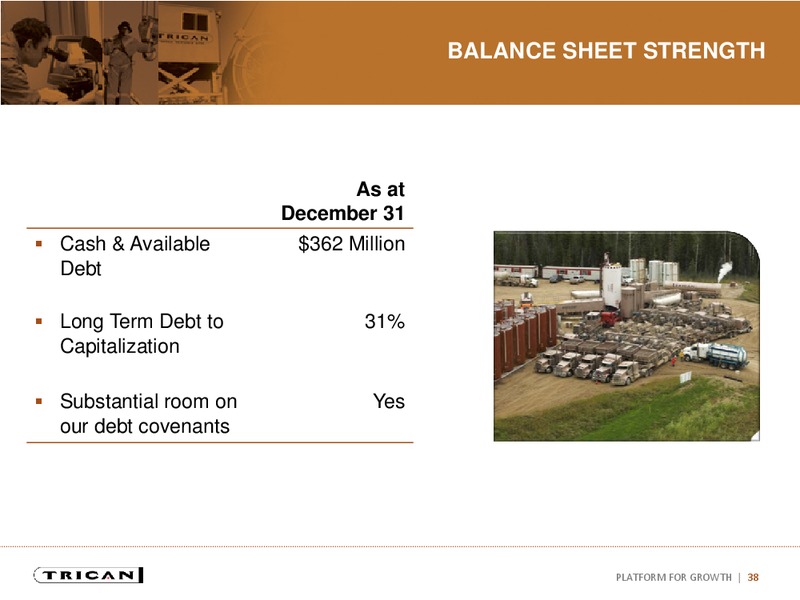 TRICAN

BALANCE SHEET STRENGTH

| | As at December 31 |
|---|---|
| ▪ Cash & Available Debt | $362 Million |
| ▪ Long Term Debt to Capitalization | 31% |
| ▪ Substantial room on our debt covenants | Yes |

TRICAN

PLATFORM FOR GROWTH | 38